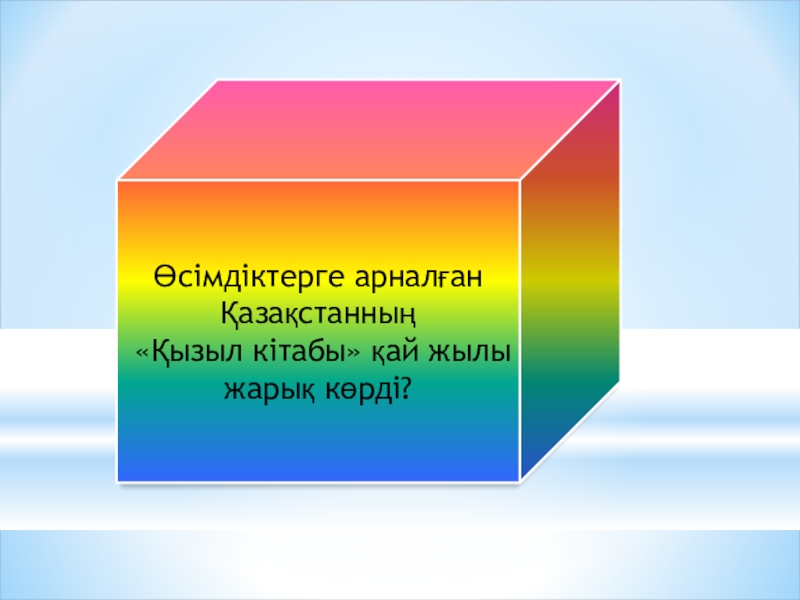 Өсімдіктерге арналған Қазақстанның «Қызыл кітабы» қай жылы жарық көрді?